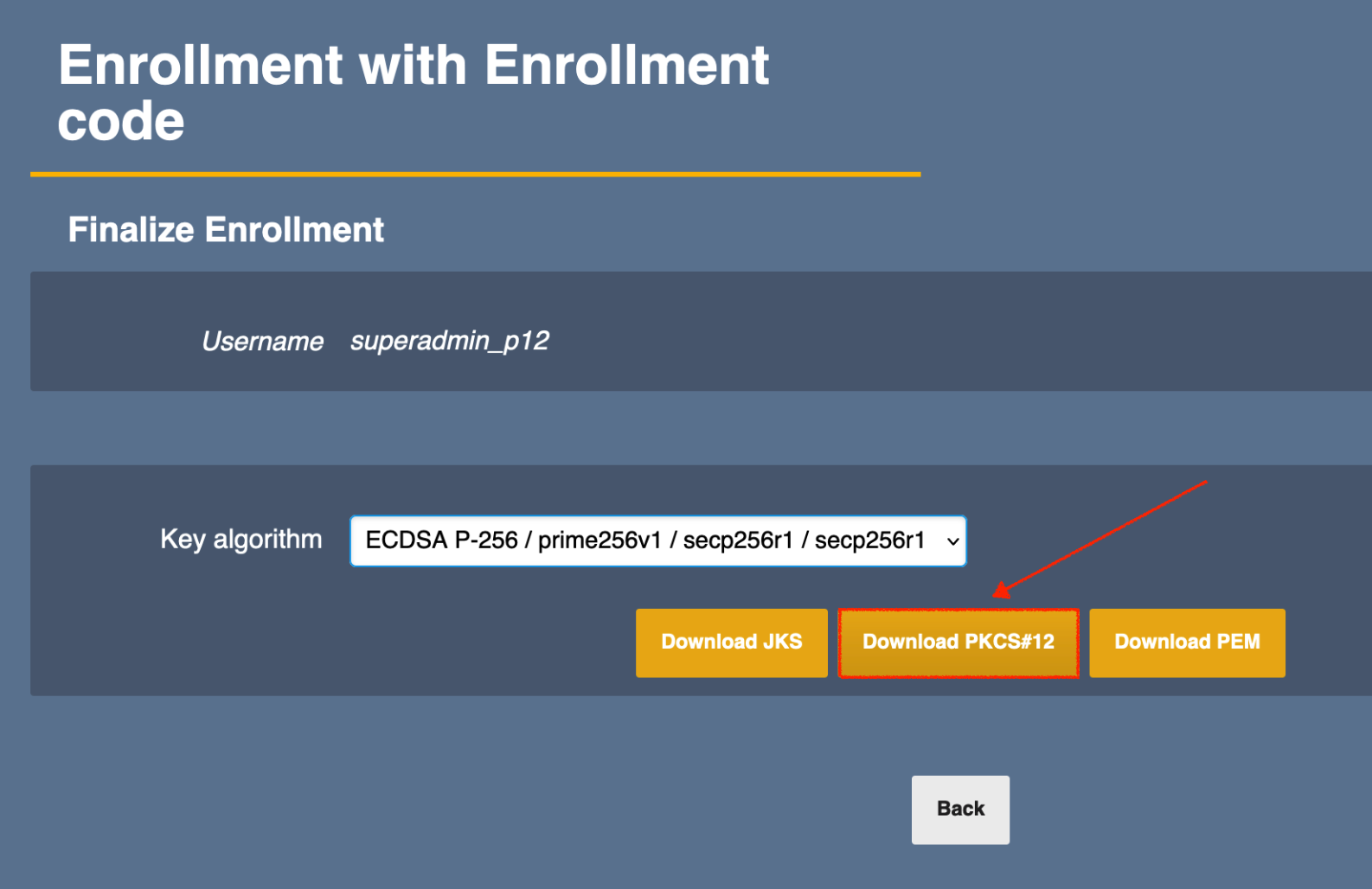 Enrollment with Enrollment code

Finalize Enrollment

Username superadmin_p12

Key algorithm ECDSA P-256 / prime256v1 / secp256r1 / secp256r1

Download JKS Download PKCS#12 Download PEM

Back